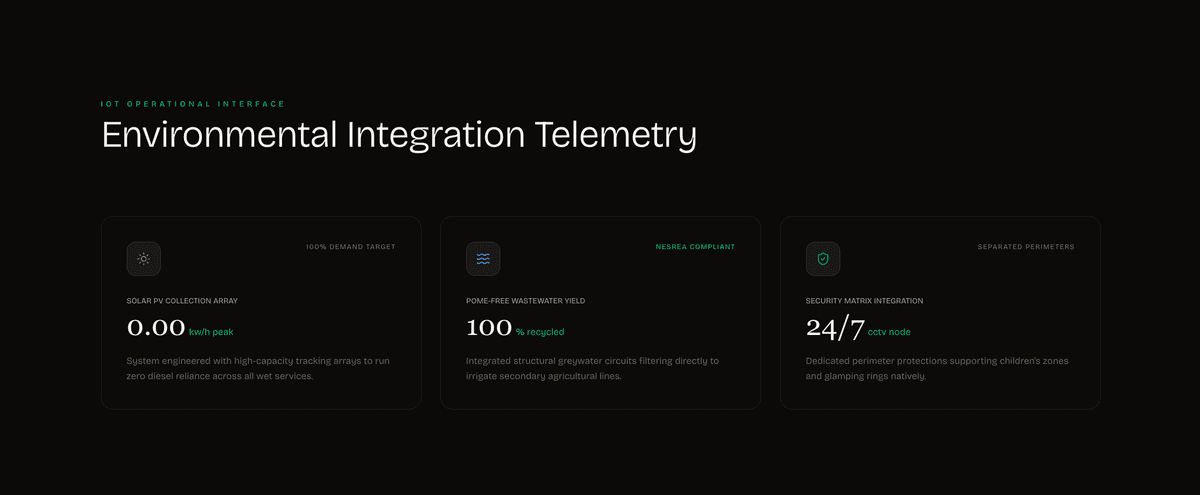 IOT OPERATIONAL INTERFACE

Environmental Integration Telemetry

100% DEMAND TARGET

SOLAR PV COLLECTION ARRAY

0.00 kw/h peak

System engineered with high-capacity tracking arrays to run zero diesel reliance across all wet services.

NESREA COMPLIANT

POME-FREE WASTEWATER YIELD

100 % recycled

Integrated structural greywater circuits filtering directly to irrigate secondary agricultural lines.

SEPARATED PERIMETERS

SECURITY MATRIX INTEGRATION

24/7 cctv node

Dedicated perimeter protections supporting children's zones and glamping rings natively.